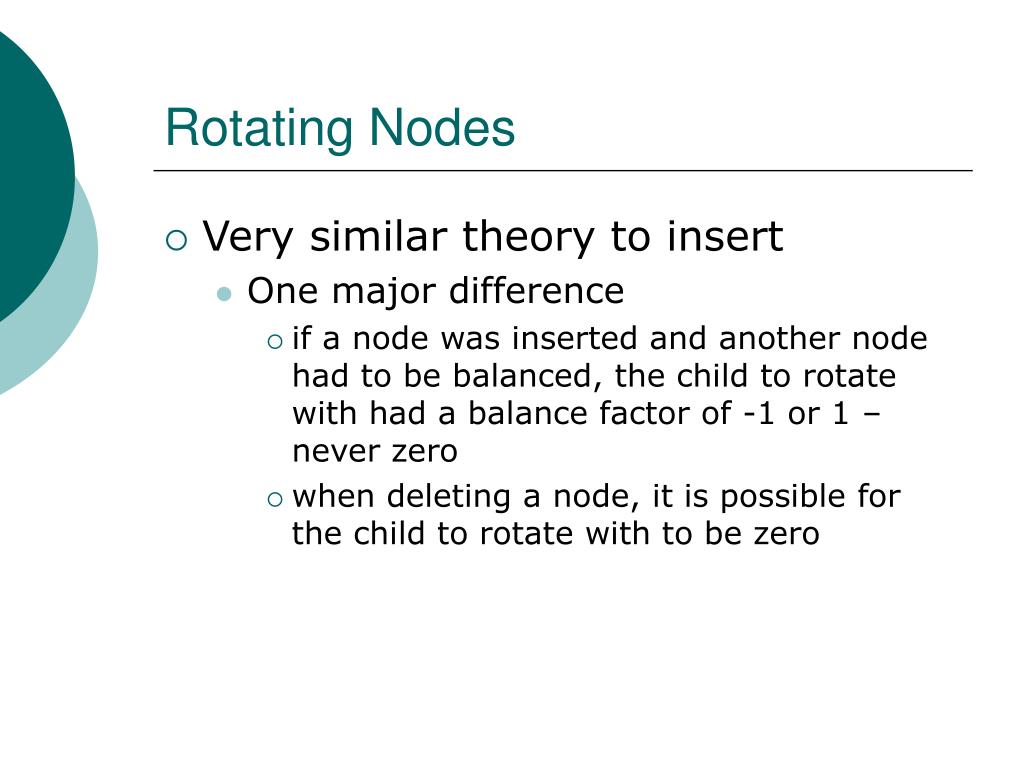 Rotating Nodes

Very similar theory to insert

One major difference

if a node was inserted and another node had to be balanced, the child to rotate with had a balance factor of -1 or 1 – never zero

when deleting a node, it is possible for the child to rotate with to be zero